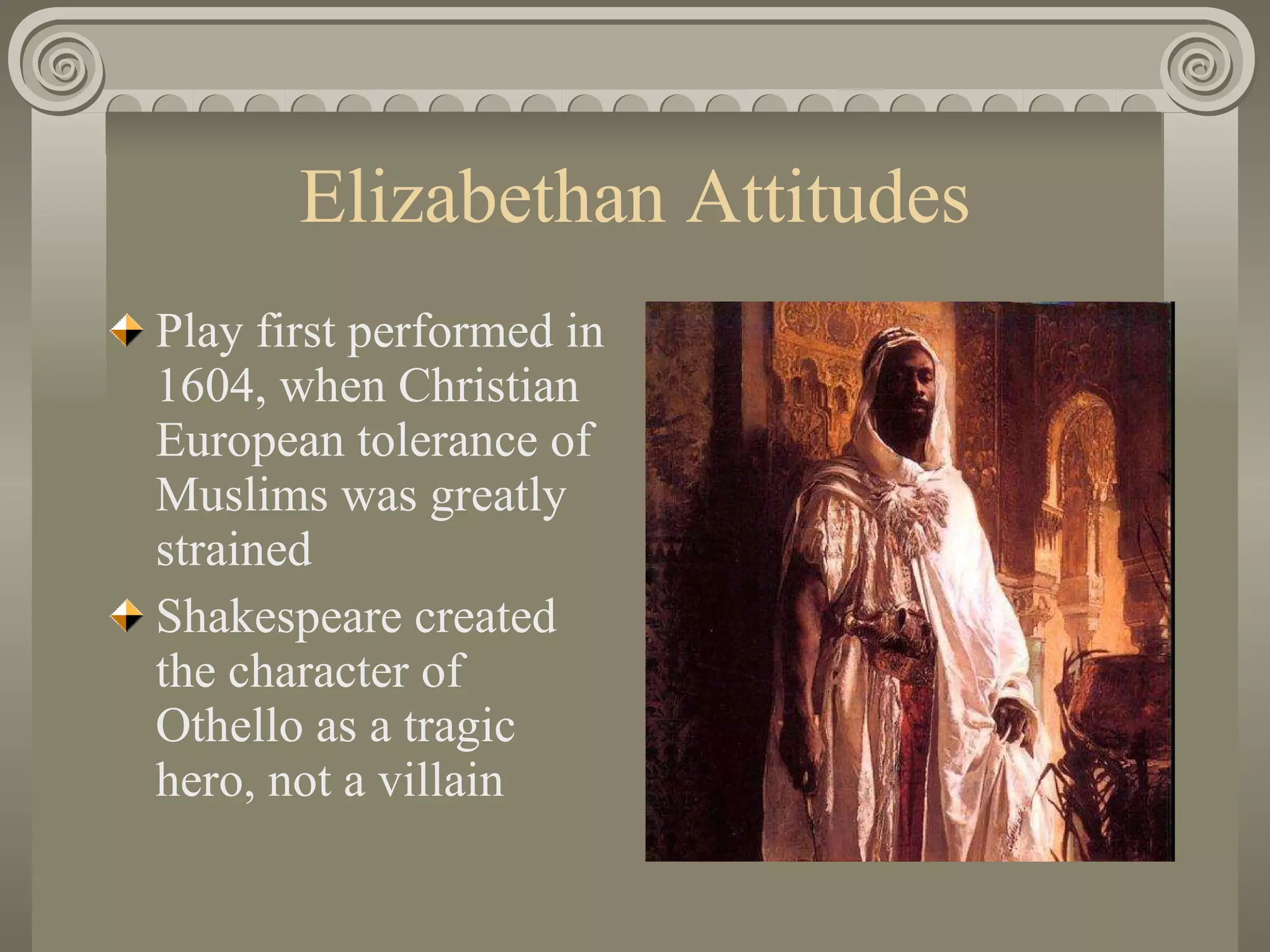 Elizabethan Attitudes

Play first performed in 1604, when Christian European tolerance of Muslims was greatly strained

Shakespeare created the character of Othello as a tragic hero, not a villain